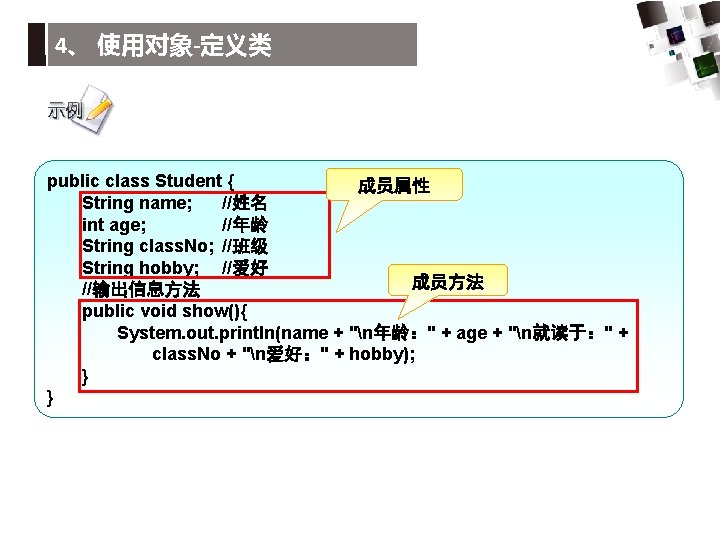 4、 使用对象-定义类

示例

public class Student {
String name; //姓名
int age; //年龄
String classNo; //班级
String hobby; //爱好
//输出信息方法
public void show(){
System.out.println(name + "\n年龄：" + age + "\n就读于：" + classNo + "\n爱好：" + hobby);
}
}

成员属性

成员方法